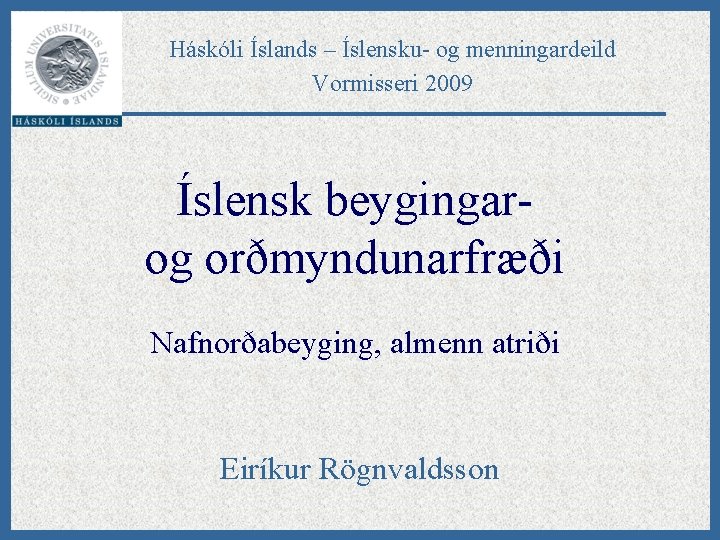 SIGILLUM UNIVERSITATIS ISLANDIAE
HÁSKÓLI ÍSLANDS

Háskóli Íslands – Íslensku- og menningardeild
Vormisseri 2009

Íslensk beygingar- og orðmyndunarfræði

Nafnorðabeyging, almenn atriði

Eiríkur Rögnvaldsson